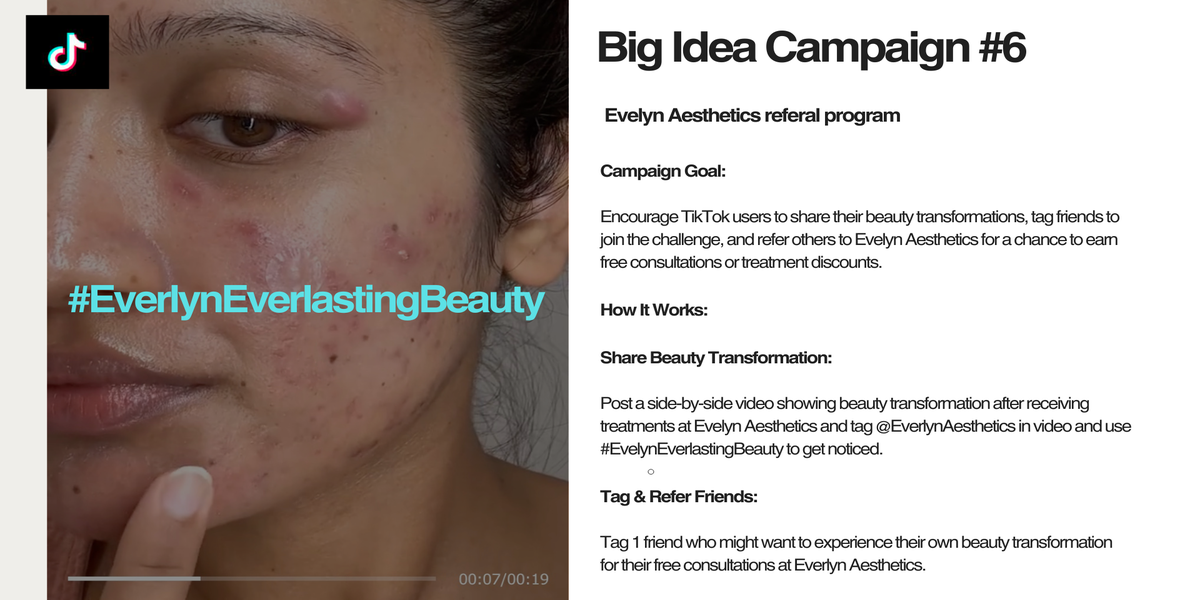 #EverlynEverlastingBeauty

00:07/00:19

Big Idea Campaign #6

Evelyn Aesthetics referal program

Campaign Goal:

Encourage TikTok users to share their beauty transformations, tag friends to join the challenge, and refer others to Evelyn Aesthetics for a chance to earn free consultations or treatment discounts.

How It Works:

Share Beauty Transformation:

Post a side-by-side video showing beauty transformation after receiving treatments at Evelyn Aesthetics and tag @EverlynAesthetics in video and use #EvelynEverlastingBeauty to get noticed.

Tag & Refer Friends:

Tag 1 friend who might want to experience their own beauty transformation for their free consultations at Everlyn Aesthetics.